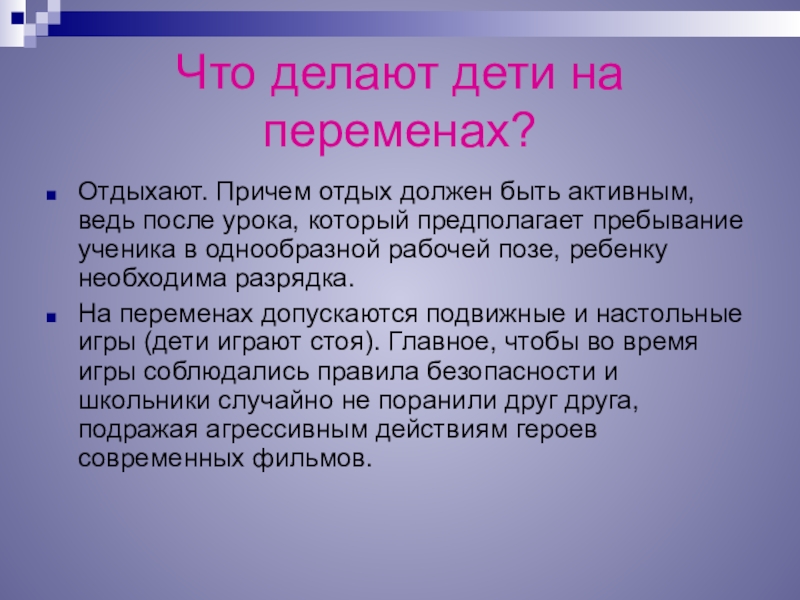 Что делают дети на переменах?

Отдыхают. Причем отдых должен быть активным, ведь после урока, который предполагает пребывание ученика в однообразной рабочей позе, ребенку необходима разрядка.

На переменах допускаются подвижные и настольные игры (дети играют стоя). Главное, чтобы во время игры соблюдались правила безопасности и школьники случайно не поранили друг друга, подражая агрессивным действиям героев современных фильмов.